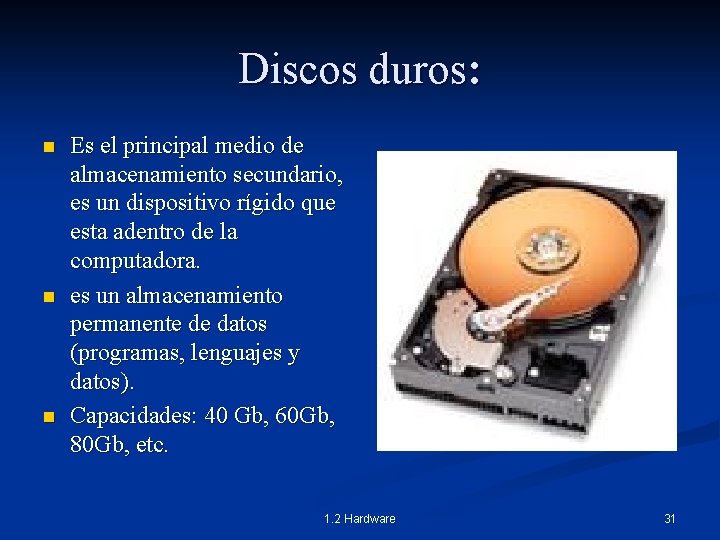 Discos duros:

- Es el principal medio de almacenamiento secundario, es un dispositivo rígido que esta adentro de la computadora.
- es un almacenamiento permanente de datos (programas, lenguajes y datos).
- Capacidades: 40 Gb, 60Gb, 80Gb, etc.

1.2 Hardware

31